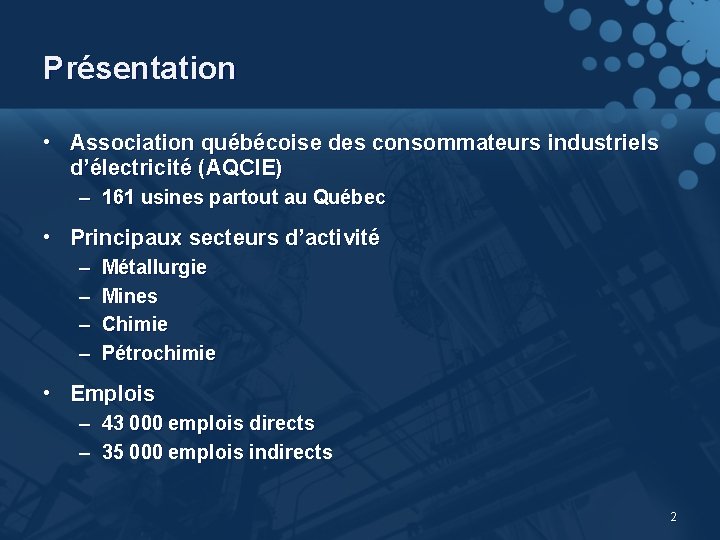 Présentation

• Association québécoise des consommateurs industriels d'électricité (AQCIE)
  – 161 usines partout au Québec

• Principaux secteurs d'activité
  – Métallurgie
  – Mines
  – Chimie
  – Pétrochimie

• Emplois
  – 43 000 emplois directs
  – 35 000 emplois indirects

2